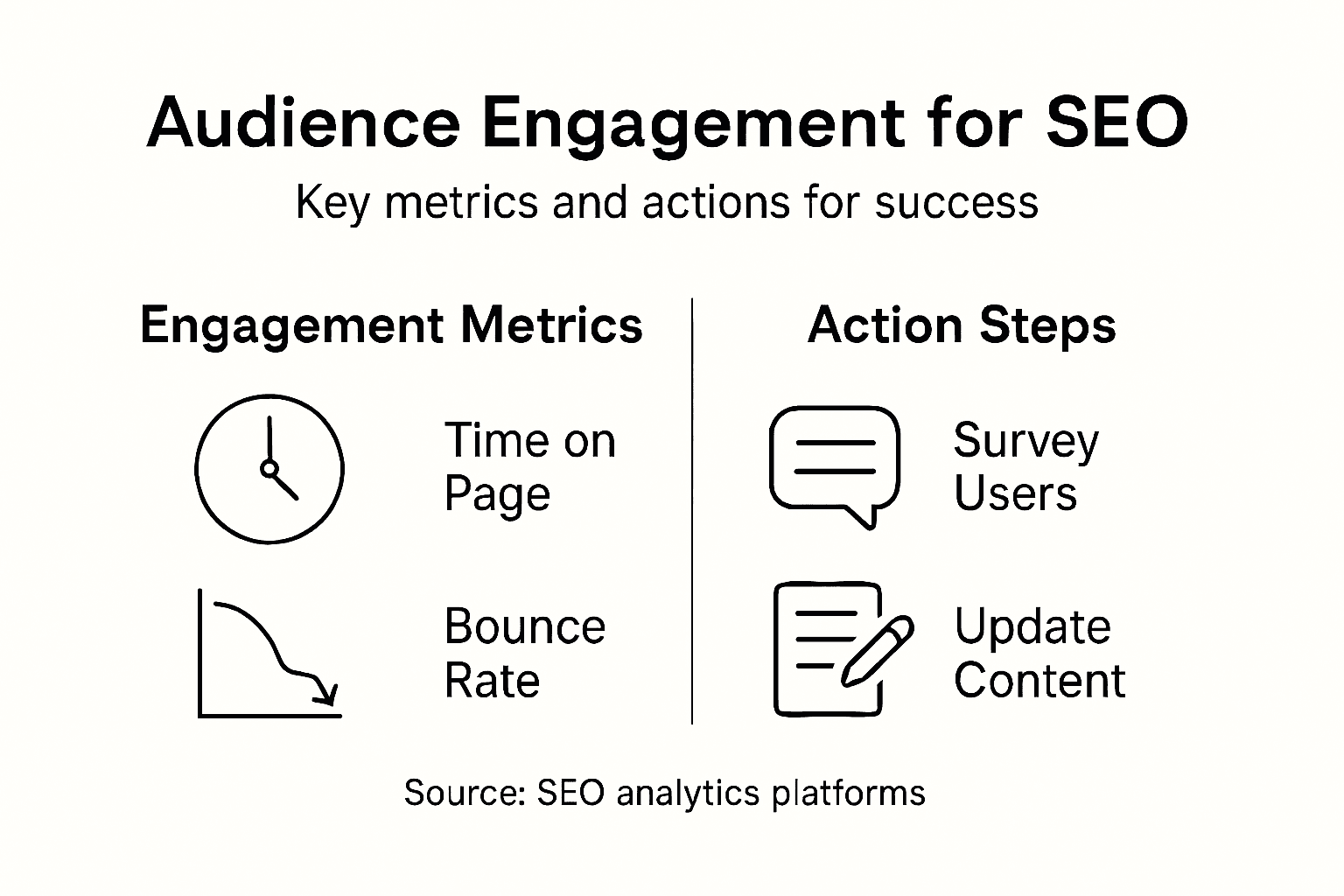 Audience Engagement for SEO

Key metrics and actions for success

Engagement Metrics

Time on Page

Bounce Rate

Action Steps

Survey Users

Update Content

Source: SEO analytics platforms